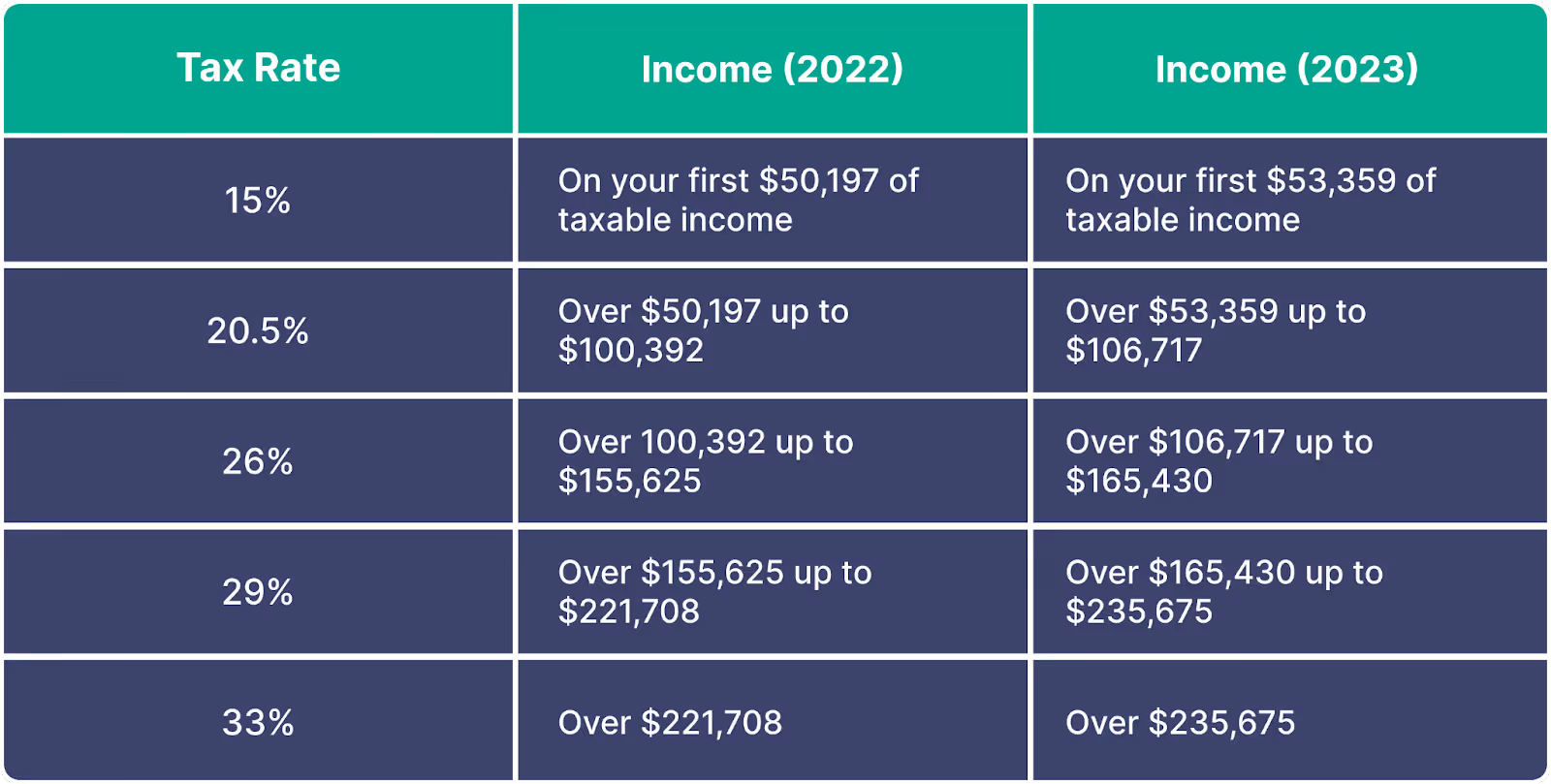 | Tax Rate | Income (2022) | Income (2023) |
|---|---|---|
| 15% | On your first \$50,197 of taxable income | On your first \$53,359 of taxable income |
| 20.5% | Over \$50,197 up to \$100,392 | Over \$53,359 up to \$106,717 |
| 26% | Over 100,392 up to \$155,625 | Over \$106,717 up to \$165,430 |
| 29% | Over \$155,625 up to \$221,708 | Over \$165,430 up to \$235,675 |
| 33% | Over \$221,708 | Over \$235,675 |